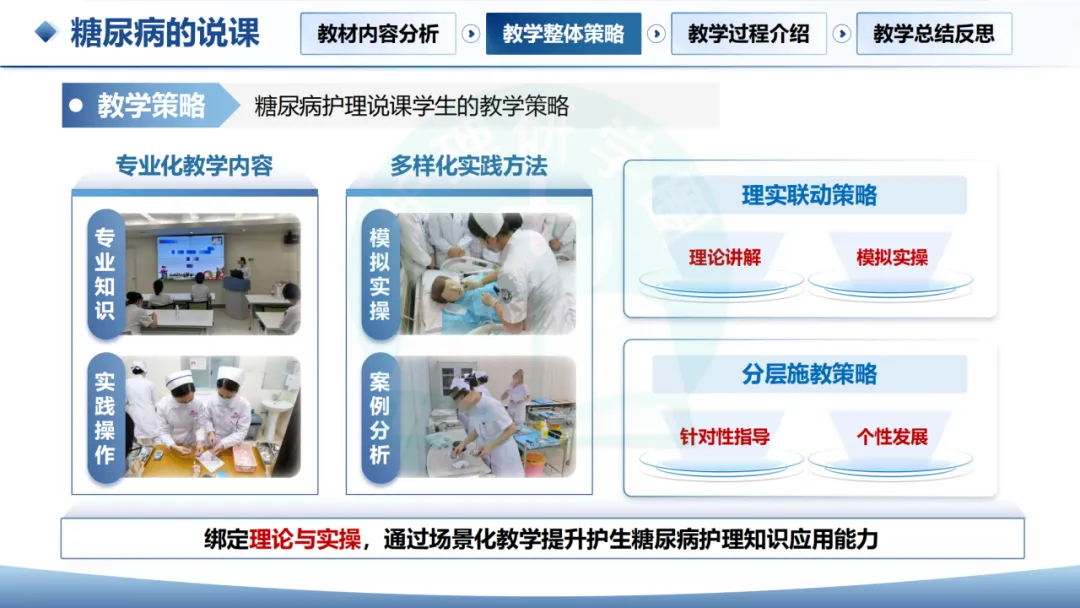 糖尿病的说课

教材内容分析
教学整体策略
教学过程介绍
教学总结反思

教学策略
糖尿病护理说课学生的教学策略

专业化教学内容
专业知识
实践操作

多样化实践方法
模拟实操
案例分析

理实联动策略
理论讲解
模拟实操

分层施教策略
针对性指导
个性发展

绑定理论与实操，通过场景化教学提升护生糖尿病护理知识应用能力